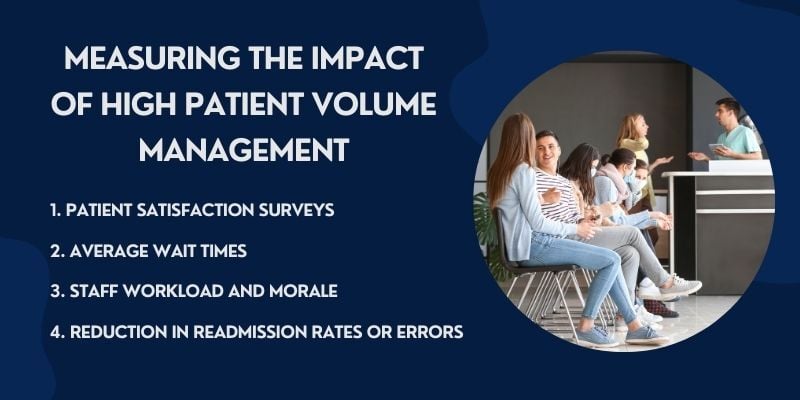 MEASURING THE IMPACT OF HIGH PATIENT VOLUME MANAGEMENT

1. PATIENT SATISFACTION SURVEYS

2. AVERAGE WAIT TIMES

3. STAFF WORKLOAD AND MORALE

4. REDUCTION IN READMISSION RATES OR ERRORS